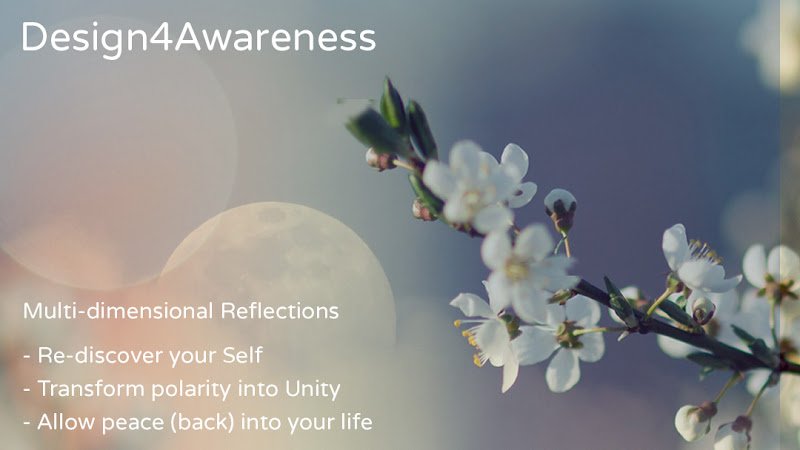 Design4Awareness

Multi-dimensional Reflections

- Re-discover your Self
- Transform polarity into Unity
- Allow peace (back) into your life